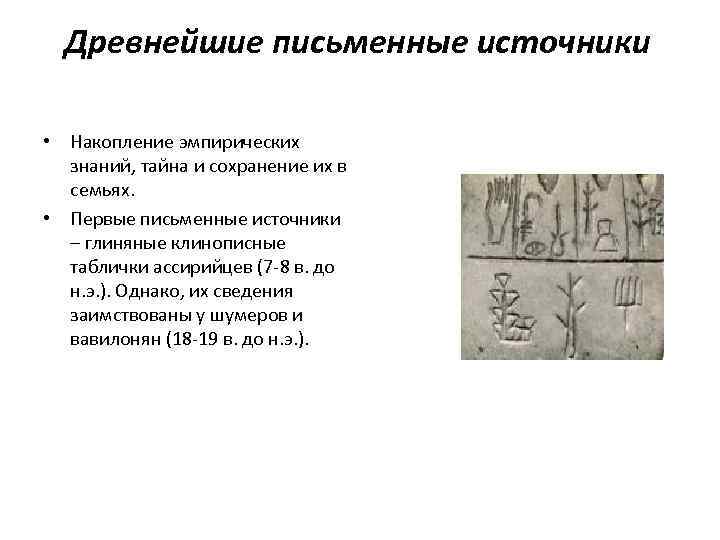 Древнейшие письменные источники

• Накопление эмпирических знаний, тайна и сохранение их в семьях.

• Первые письменные источники – глиняные клинописные таблички ассирийцев (7-8 в. до н.э.). Однако, их сведения заимствованы у шумеров и вавилонян (18-19 в. до н.э.).